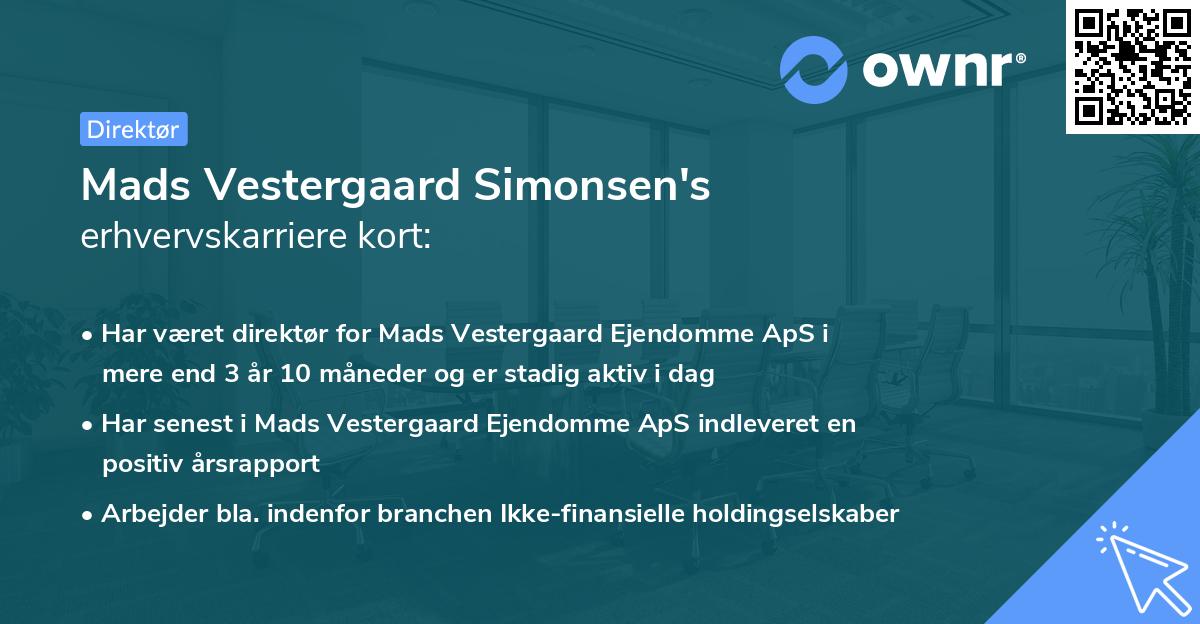 ownr®

Direktør

Mads Vestergaard Simonsen's
erhvervskarriere kort:

• Har været direktør for Mads Vestergaard Ejendomme ApS i mere end 3 år 10 måneder og er stadig aktiv i dag

• Har senest i Mads Vestergaard Ejendomme ApS indleveret en positiv årsrapport

• Arbejder bla. indenfor branchen Ikke-finansielle holdingselskaber